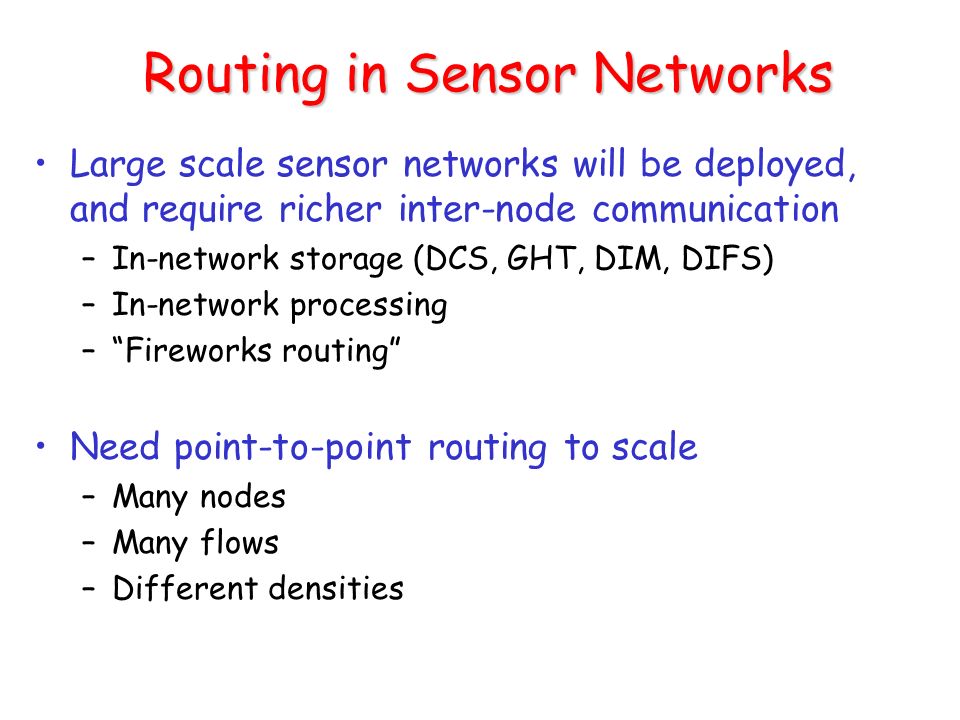 Routing in Sensor Networks

• Large scale sensor networks will be deployed, and require richer inter-node communication
  – In-network storage (DCS, GHT, DIM, DIFS)
  – In-network processing
  – “Fireworks routing”

• Need point-to-point routing to scale
  – Many nodes
  – Many flows
  – Different densities